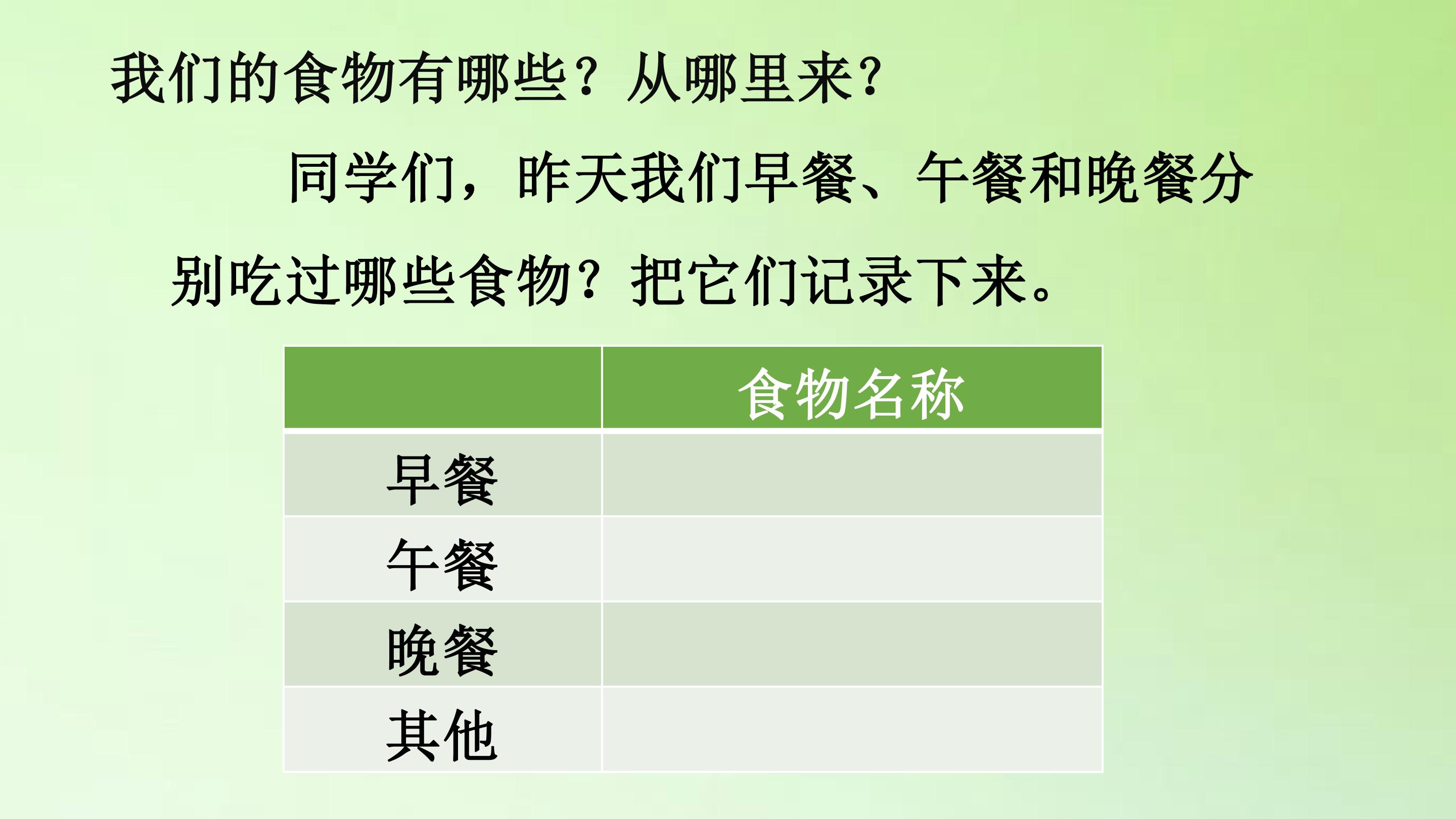 我们的食物有哪些？从哪里来？

同学们，昨天我们早餐、午餐和晚餐分别吃过哪些食物？把它们记录下来。

| | 食物名称 |
|---|---|
| 早餐 | |
| 午餐 | |
| 晚餐 | |
| 其他 | |